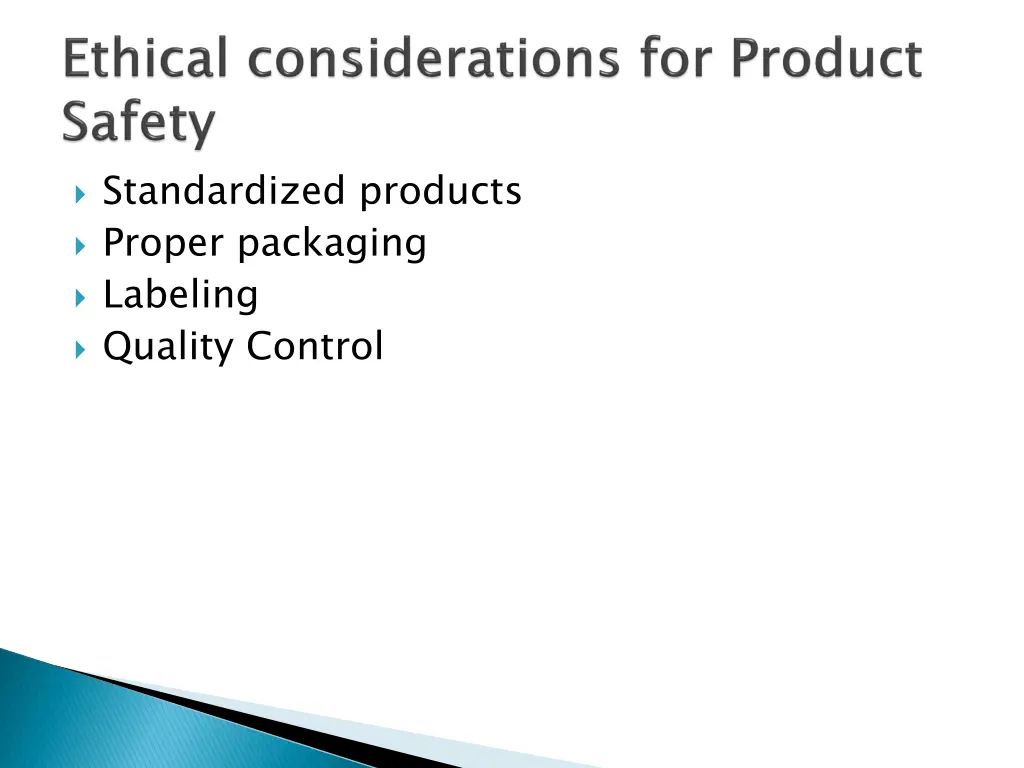 Ethical considerations for Product Safety

Standardized products
Proper packaging
Labeling
Quality Control